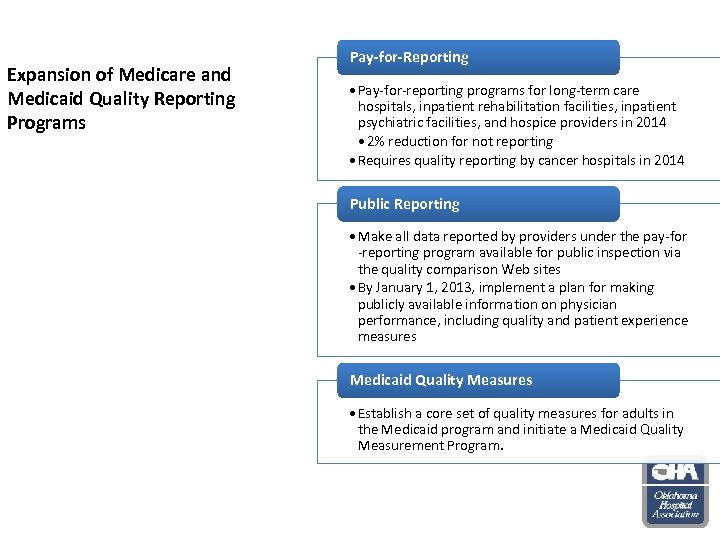 Expansion of Medicare and Medicaid Quality Reporting Programs

Pay-for-Reporting

• Pay-for-reporting programs for long-term care hospitals, inpatient rehabilitation facilities, inpatient psychiatric facilities, and hospice providers in 2014
  • 2% reduction for not reporting
• Requires quality reporting by cancer hospitals in 2014

Public Reporting

• Make all data reported by providers under the pay-for-reporting program available for public inspection via the quality comparison Web sites
• By January 1, 2013, implement a plan for making publicly available information on physician performance, including quality and patient experience measures

Medicaid Quality Measures

• Establish a core set of quality measures for adults in the Medicaid program and initiate a Medicaid Quality Measurement Program.

OHA
Oklahoma Hospital Association